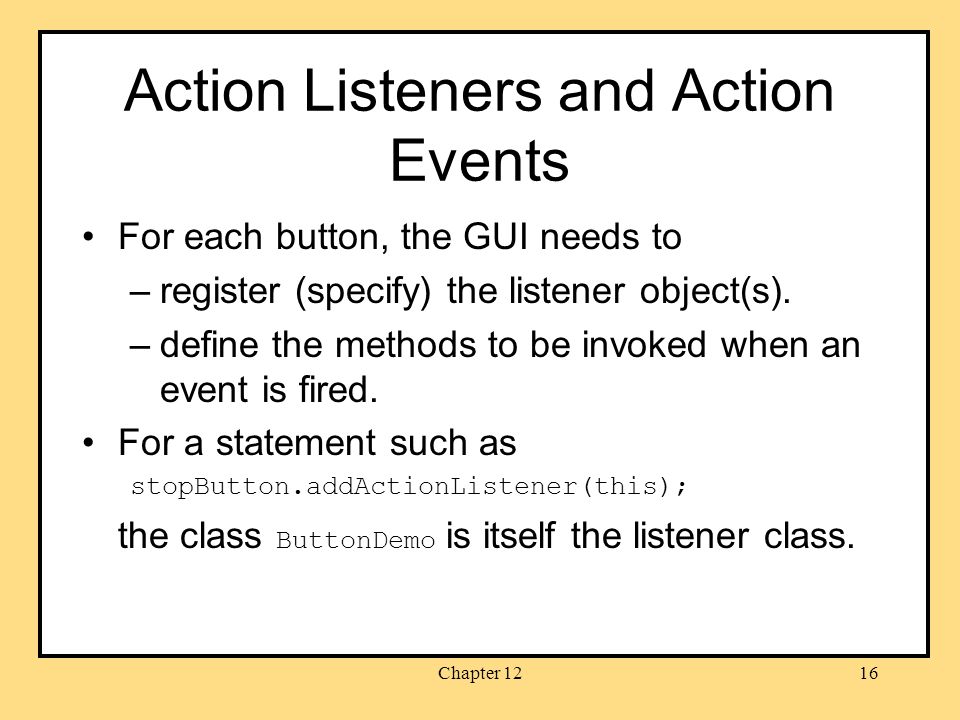 Action Listeners and Action Events

• For each button, the GUI needs to
  – register (specify) the listener object(s).
  – define the methods to be invoked when an event is fired.
• For a statement such as
  stopButton.addActionListener(this);
  the class ButtonDemo is itself the listener class.

Chapter 12

16